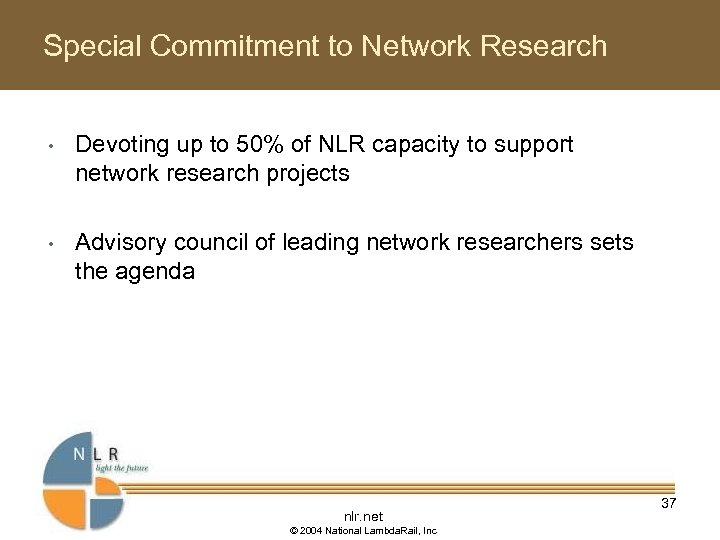 Special Commitment to Network Research

• Devoting up to 50% of NLR capacity to support network research projects

• Advisory council of leading network researchers sets the agenda

N L R
light the future

37

nlr.net
© 2004 National LambdaRail, Inc